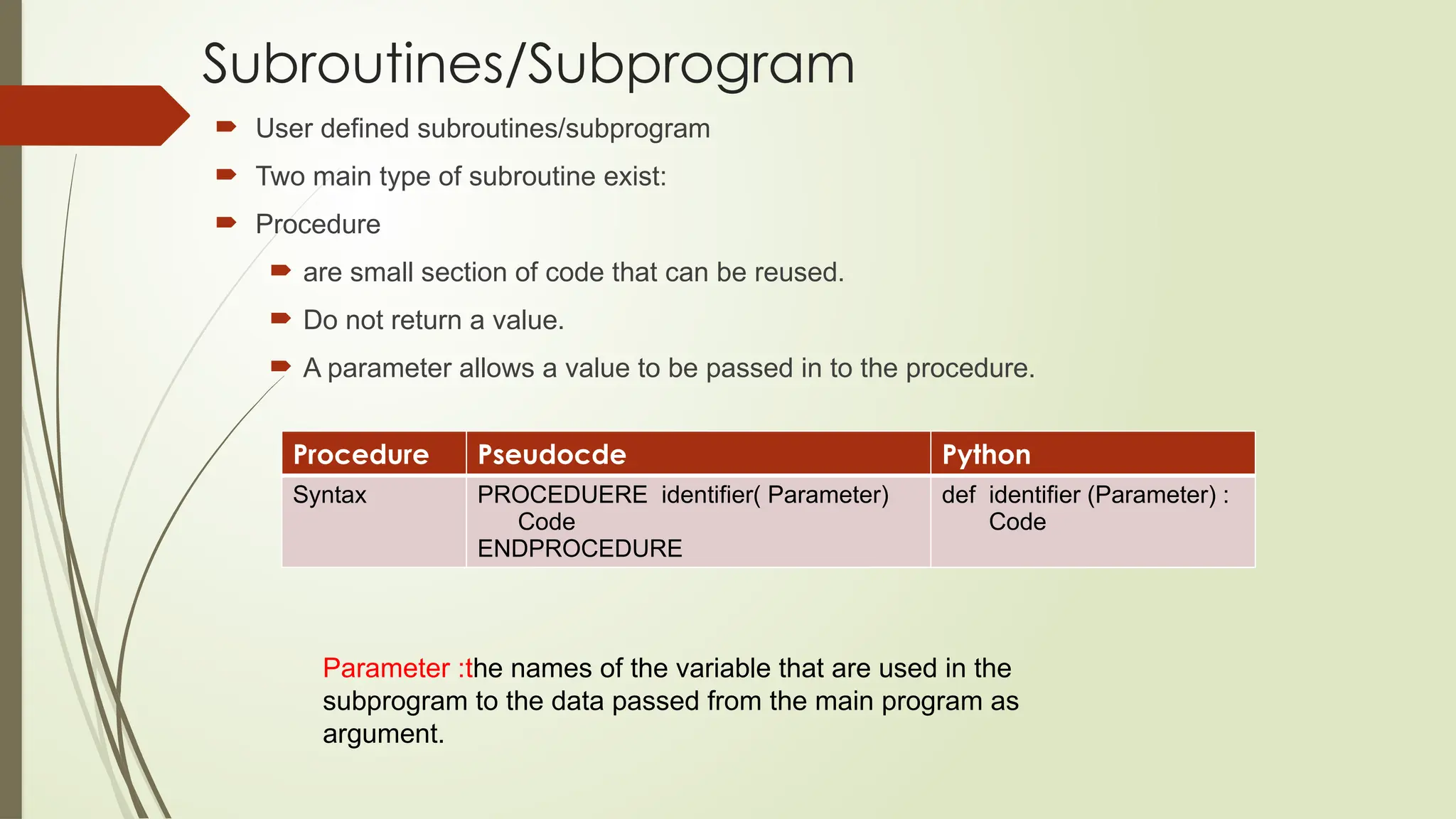 Subroutines/Subprogram

User defined subroutines/subprogram

Two main type of subroutine exist:

Procedure

are small section of code that can be reused.

Do not return a value.

A parameter allows a value to be passed in to the procedure.

| Procedure | Pseudocde | Python |
|---|---|---|
| Syntax | PROCEDUERE identifier( Parameter) Code ENDPROCEDURE | def identifier (Parameter) : Code |

Parameter :the names of the variable that are used in the subprogram to the data passed from the main program as argument.